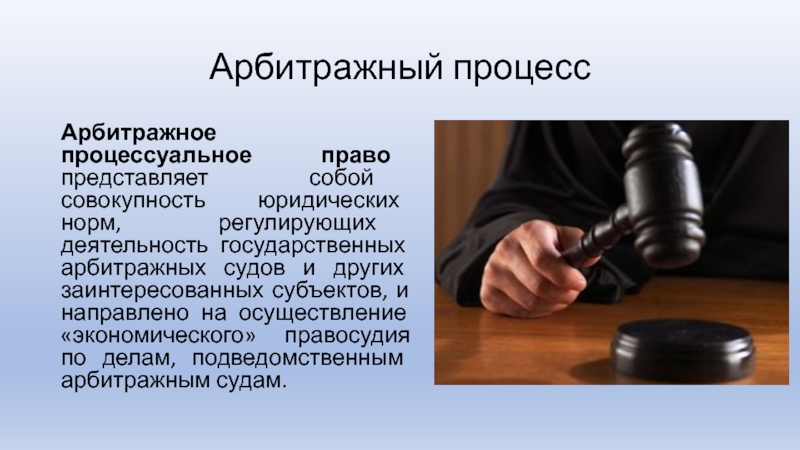 Арбитражный процесс

Арбитражное процессуальное право представляет собой совокупность юридических норм, регулирующих деятельность государственных арбитражных судов и других заинтересованных субъектов, и направлено на осуществление «экономического» правосудия по делам, подведомственным арбитражным судам.